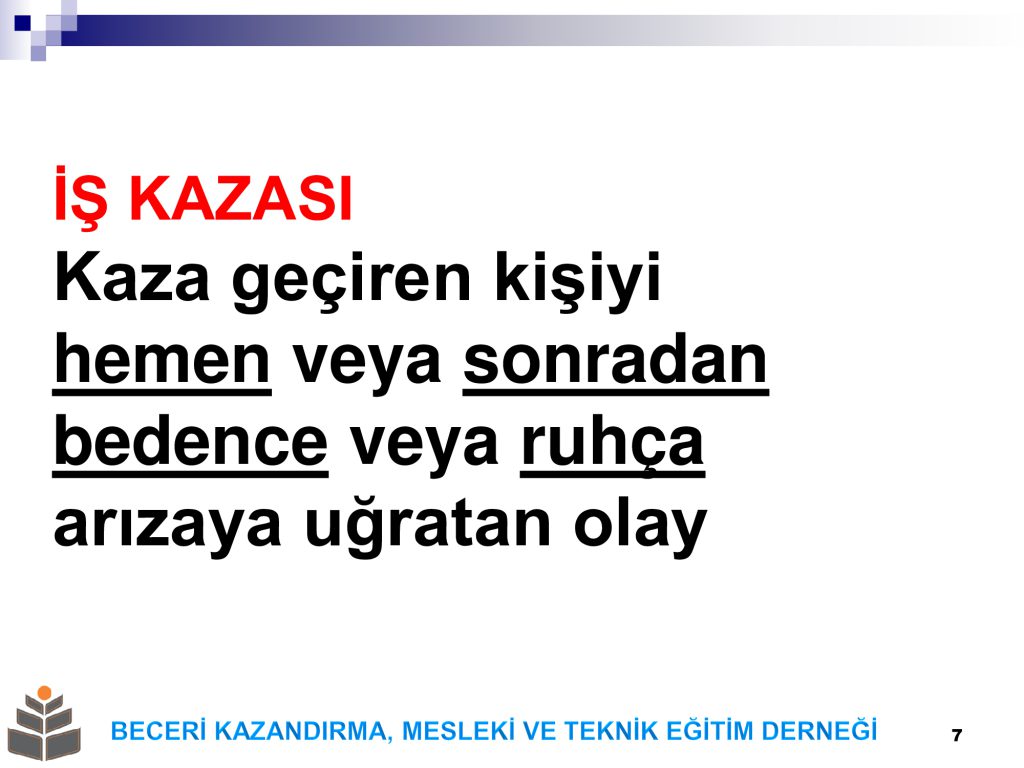 İŞ KAZASI
Kaza geçiren kişiyi hemen veya sonradan bedence veya ruhça arızaya uğratan olay

BECERİ KAZANDIRMA, MESLEKİ VE TEKNİK EĞİTİM DERNEĞİ

7